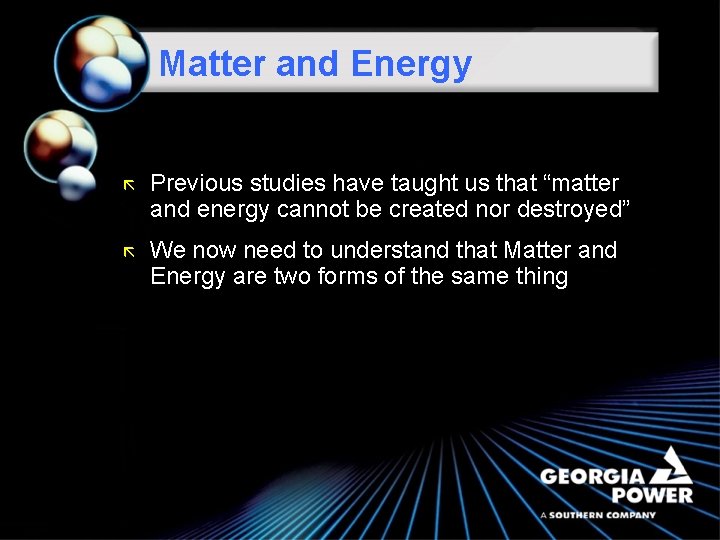 Matter and Energy

Previous studies have taught us that “matter and energy cannot be created nor destroyed”

We now need to understand that Matter and Energy are two forms of the same thing

GEORGIA POWER
A SOUTHERN COMPANY